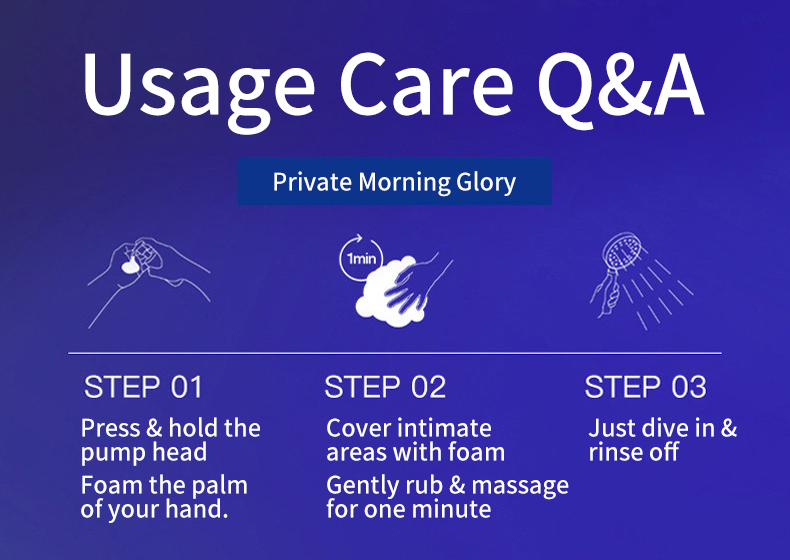 Usage Care Q&A

Private Morning Glory

1min

STEP 01

Press & hold the pump head

Foam the palm of your hand.

STEP 02

Cover intimate areas with foam

Gently rub & massage for one minute

STEP 03

Just dive in & rinse off